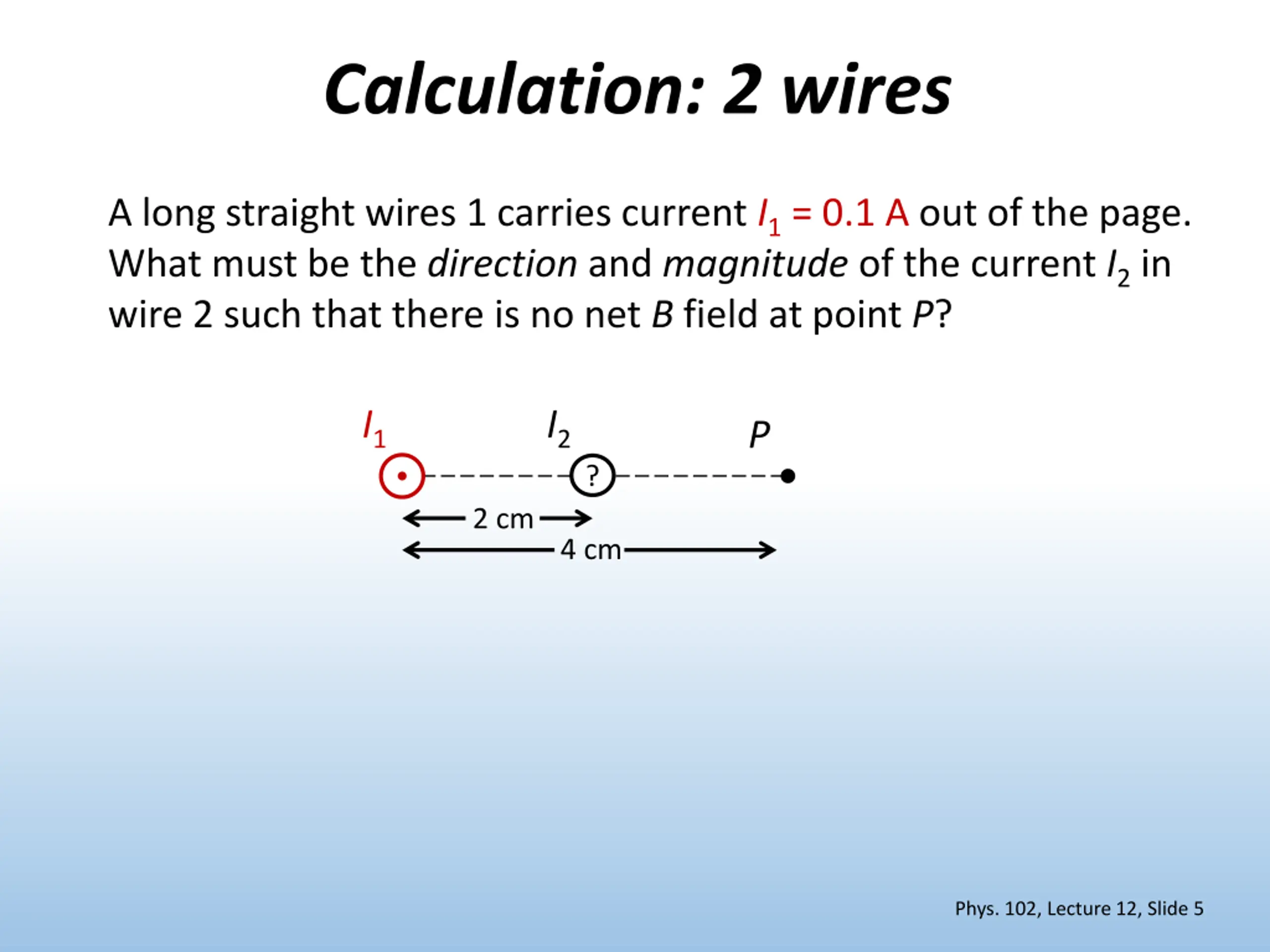 Calculation: 2 wires

A long straight wires 1 carries current $I_1 = 0.1$ A out of the page. What must be the direction and magnitude of the current $I_2$ in wire 2 such that there is no net $B$ field at point $P$?

$I_1$

$I_2$

$P$

?

2 cm

4 cm

Phys. 102, Lecture 12, Slide 5